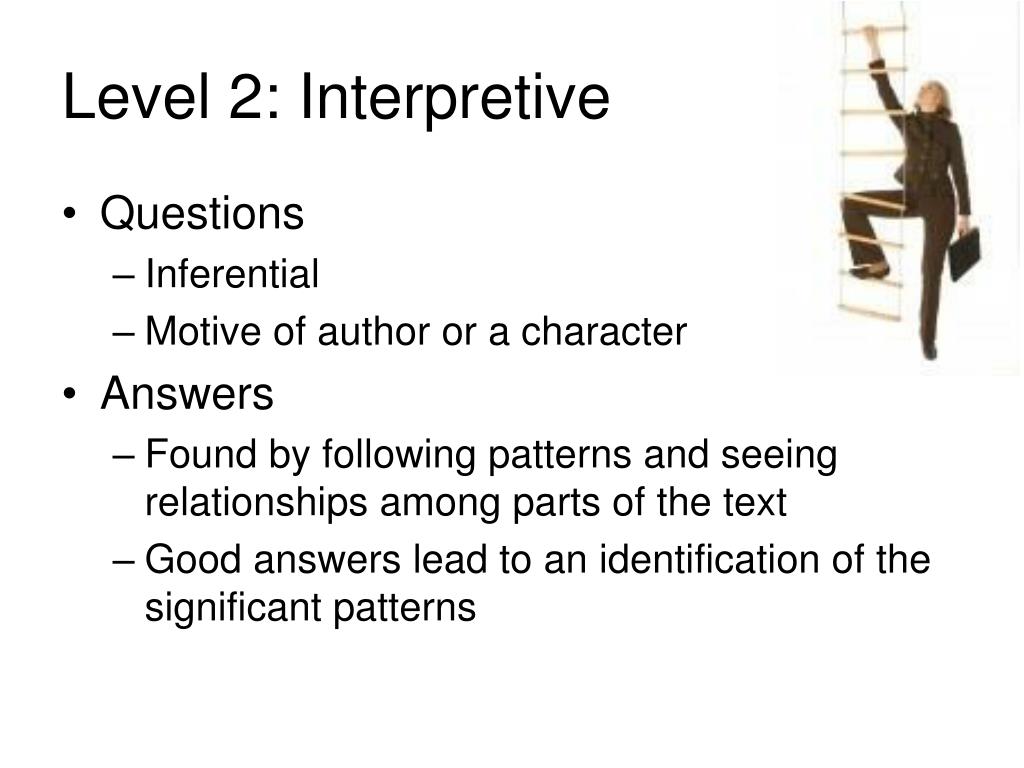 Level 2: Interpretive

• Questions
– Inferential
– Motive of author or a character

• Answers
– Found by following patterns and seeing relationships among parts of the text
– Good answers lead to an identification of the significant patterns